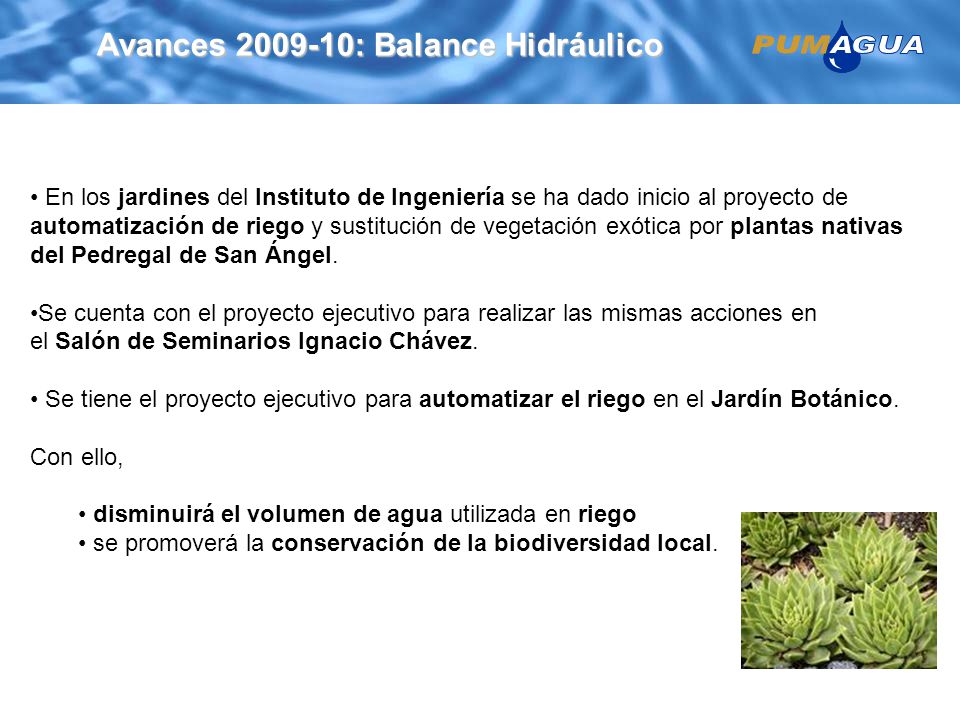 Avances 2009-10: Balance Hidráulico

PUMAGUA

• En los jardines del Instituto de Ingeniería se ha dado inicio al proyecto de automatización de riego y sustitución de vegetación exótica por plantas nativas del Pedregal de San Ángel.

•Se cuenta con el proyecto ejecutivo para realizar las mismas acciones en el Salón de Seminarios Ignacio Chávez.

• Se tiene el proyecto ejecutivo para automatizar el riego en el Jardín Botánico.

Con ello,

• disminuirá el volumen de agua utilizada en riego
• se promoverá la conservación de la biodiversidad local.